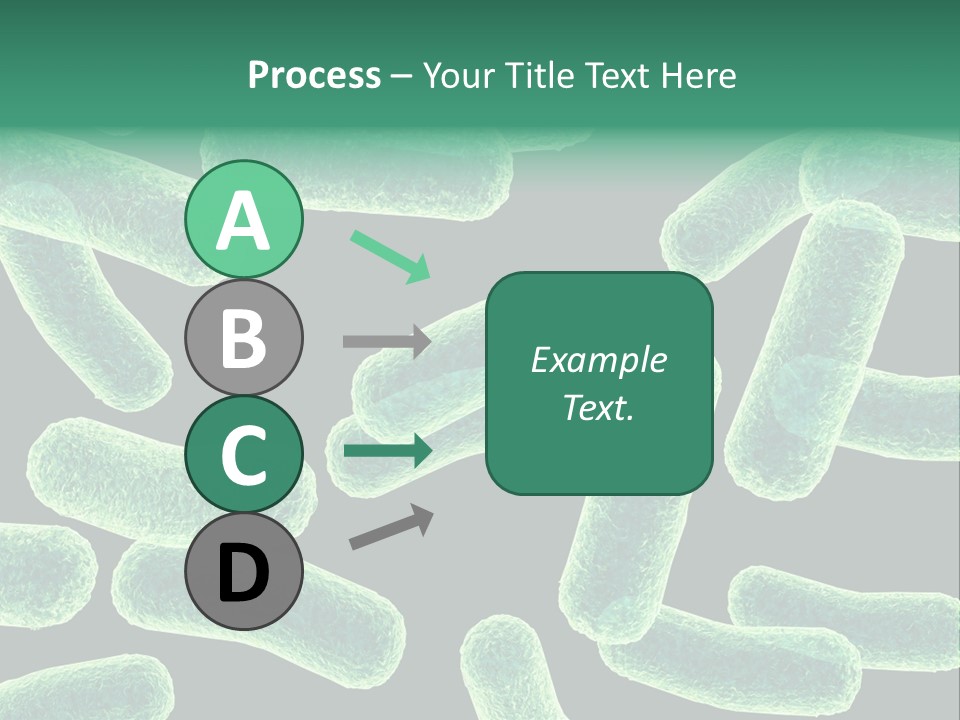 Process – Your Title Text Here

A

B

C

D

Example Text.